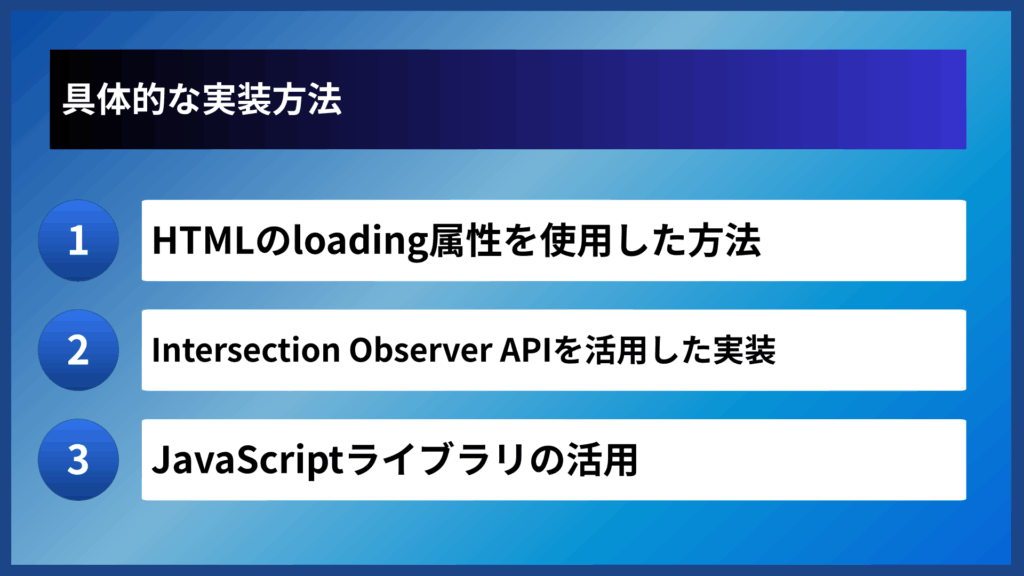 具体的な実装方法

1 HTMLのloading属性を使用した方法

2 Intersection Observer APIを活用した実装

3 JavaScriptライブラリの活用